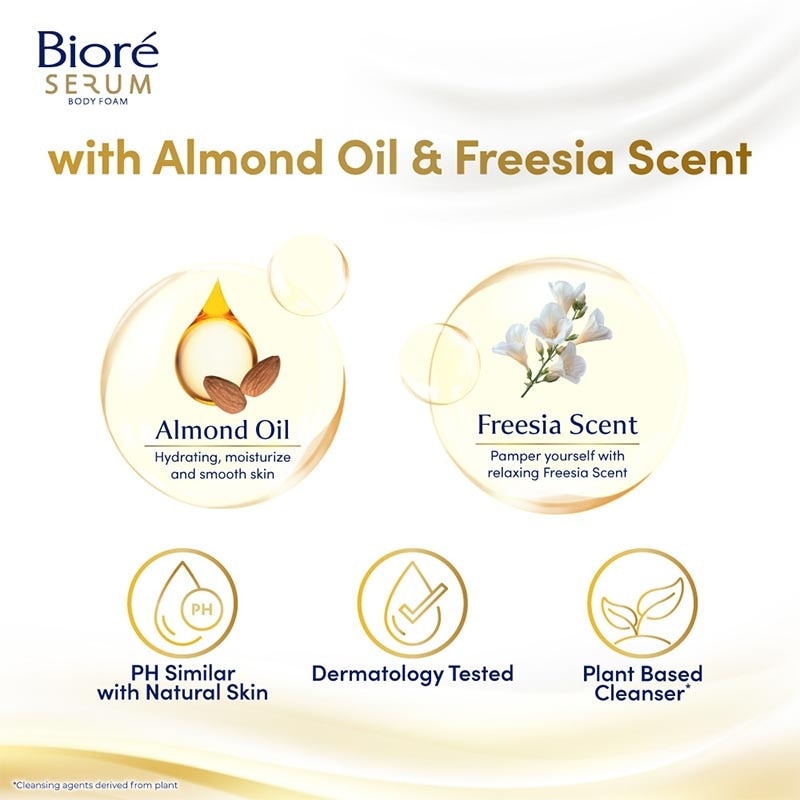 Bioré
SERUM
BODY FOAM

with Almond Oil & Freesia Scent

Almond Oil
Hydrating, moisturize and smooth skin

Freesia Scent
Pamper yourself with relaxing Freesia Scent

PH

PH Similar with Natural Skin

Dermatology Tested

Plant Based Cleanser*

*Cleansing agents derived from plant